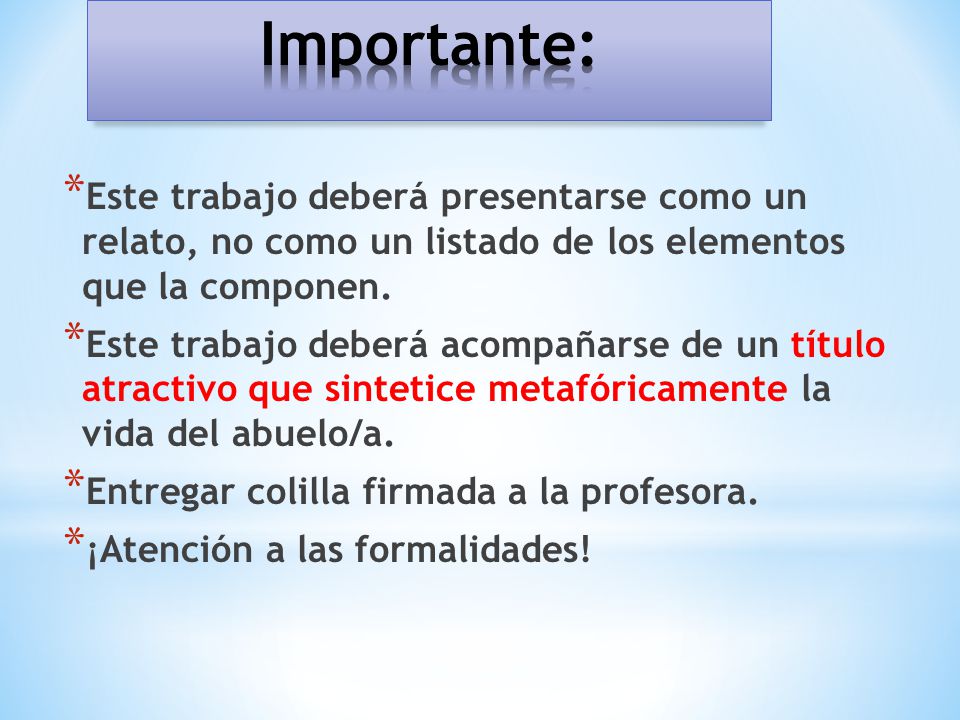 Importante:

*Este trabajo deberá presentarse como un relato, no como un listado de los elementos que la componen.

*Este trabajo deberá acompañarse de un título atractivo que sintetice metafóricamente la vida del abuelo/a.

*Entregar colilla firmada a la profesora.

*¡Atención a las formalidades!